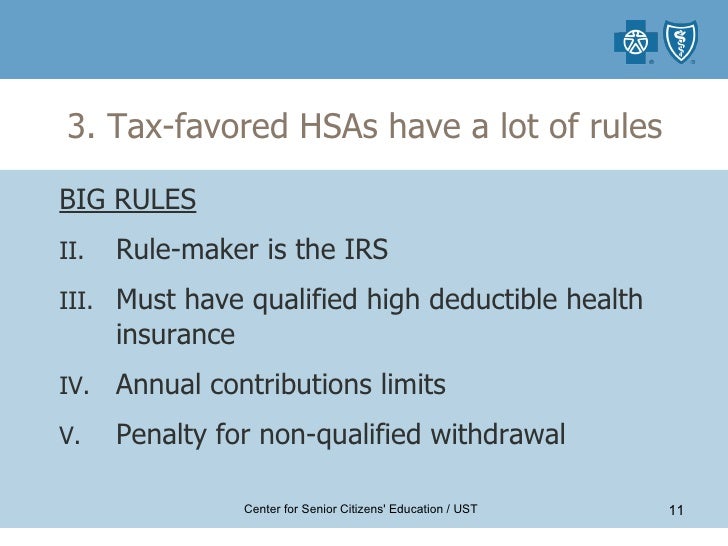 3. Tax-favored HSAs have a lot of rules

BIG RULES

II. Rule-maker is the IRS

III. Must have qualified high deductible health insurance

IV. Annual contributions limits

V. Penalty for non-qualified withdrawal

Center for Senior Citizens' Education / UST

11